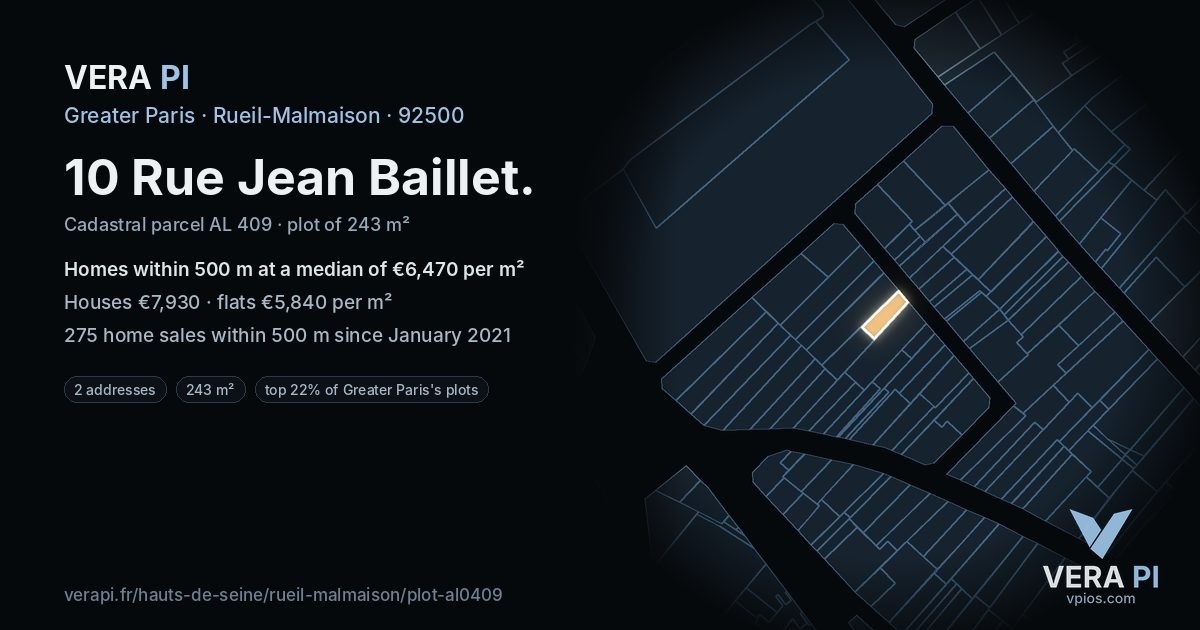 VERA PI

Greater Paris · Rueil-Malmaison · 92500

10 Rue Jean Baillet.

Cadastral parcel AL 409 · plot of 243 m²

Homes within 500 m at a median of €6,470 per m²

Houses €7,930 · flats €5,840 per m²

275 home sales within 500 m since January 2021

2 addresses 243 m² top 22% of Greater Paris's plots

verapi.fr/hauts-de-seine/rueil-malmaison/plot-al0409

VERA PI
vpios.com